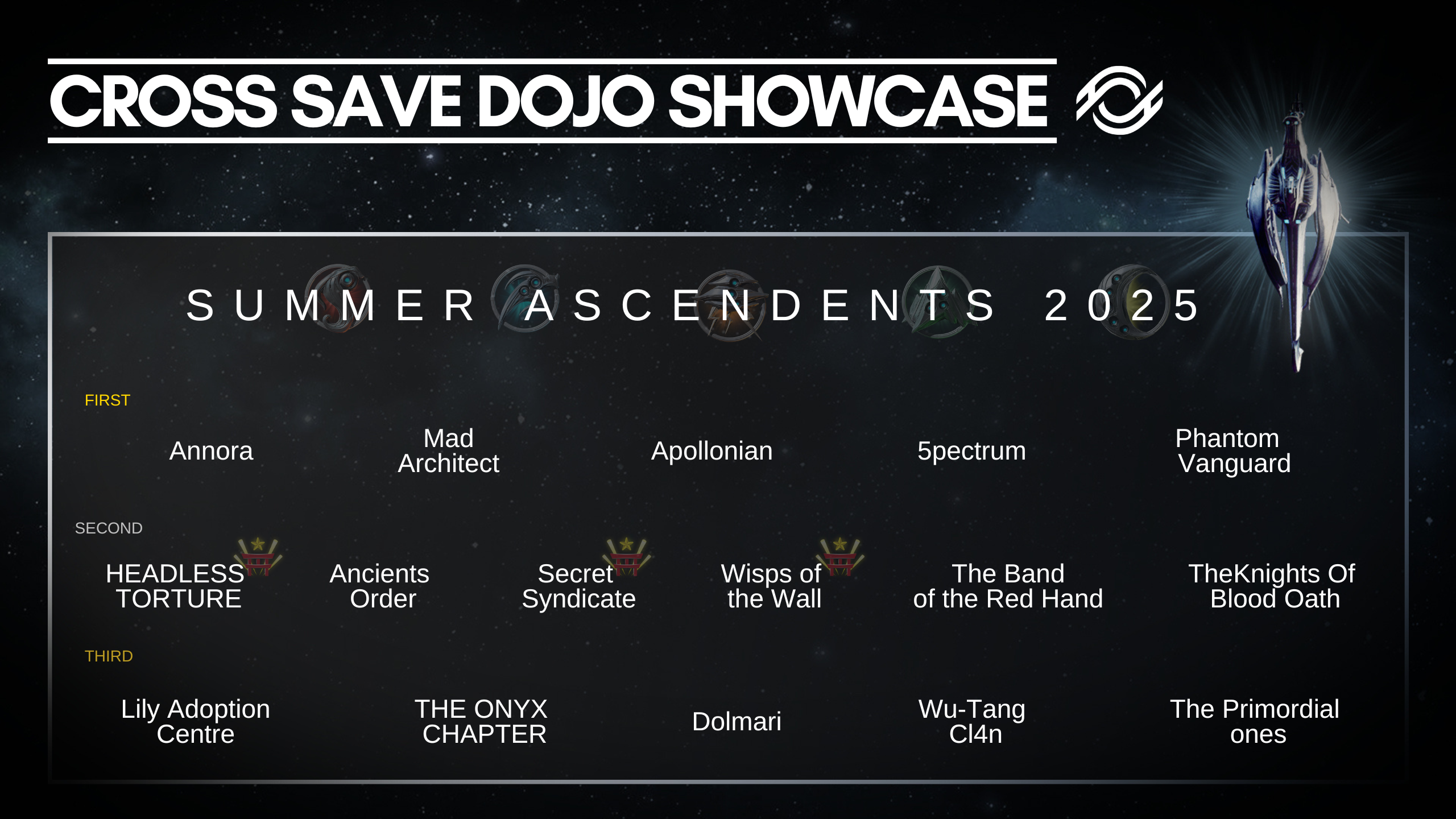 CROSS SAVE DOJO SHOWCASE

SUMMER ASCENDENTS 2025

FIRST

Annora

Mad Architect

Apollonian

5pectrum

Phantom Vanguard

SECOND

HEADLESS TORTURE

Ancients Order

Secret Syndicate

Wisps of the Wall

The Band of the Red Hand

TheKnights Of Blood Oath

THIRD

Lily Adoption Centre

THE ONYX CHAPTER

Dolmari

Wu-Tang Cl4n

The Primordial ones